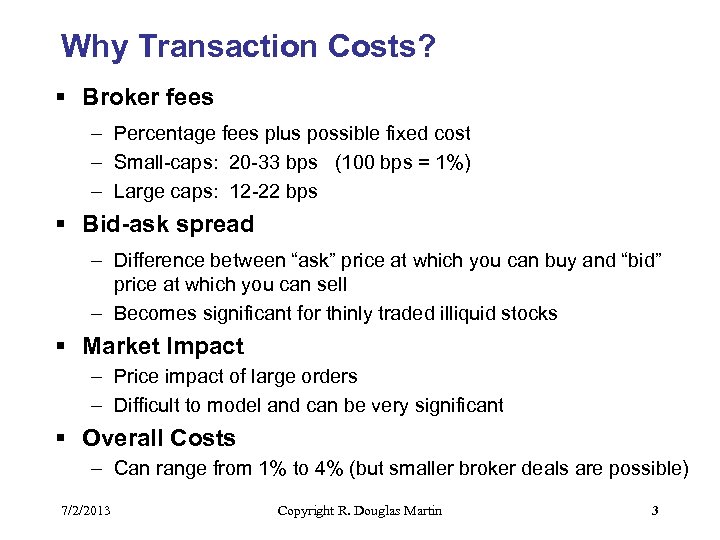 Why Transaction Costs?

▪ Broker fees

– Percentage fees plus possible fixed cost
– Small-caps: 20-33 bps (100 bps = 1%)
– Large caps: 12-22 bps

▪ Bid-ask spread

– Difference between “ask” price at which you can buy and “bid” price at which you can sell
– Becomes significant for thinly traded illiquid stocks

▪ Market Impact

– Price impact of large orders
– Difficult to model and can be very significant

▪ Overall Costs

– Can range from 1% to 4% (but smaller broker deals are possible)

7/2/2013 Copyright R. Douglas Martin 3